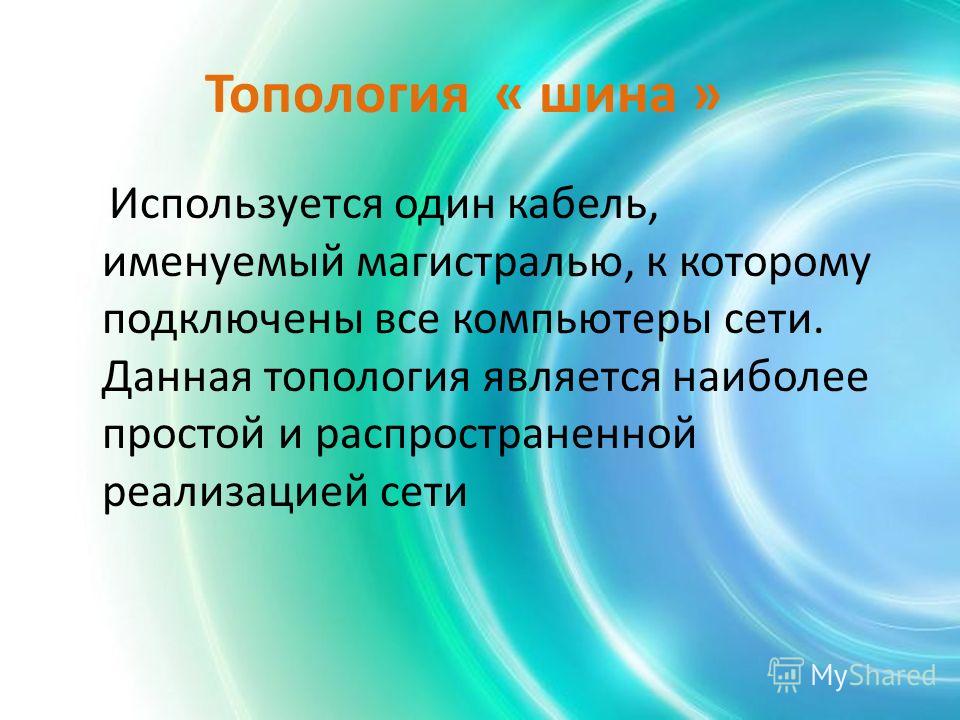 Топология « шина »

Используется один кабель, именуемый магистралью, к которому подключены все компьютеры сети. Данная топология является наиболее простой и распространенной реализацией сети

MyShared